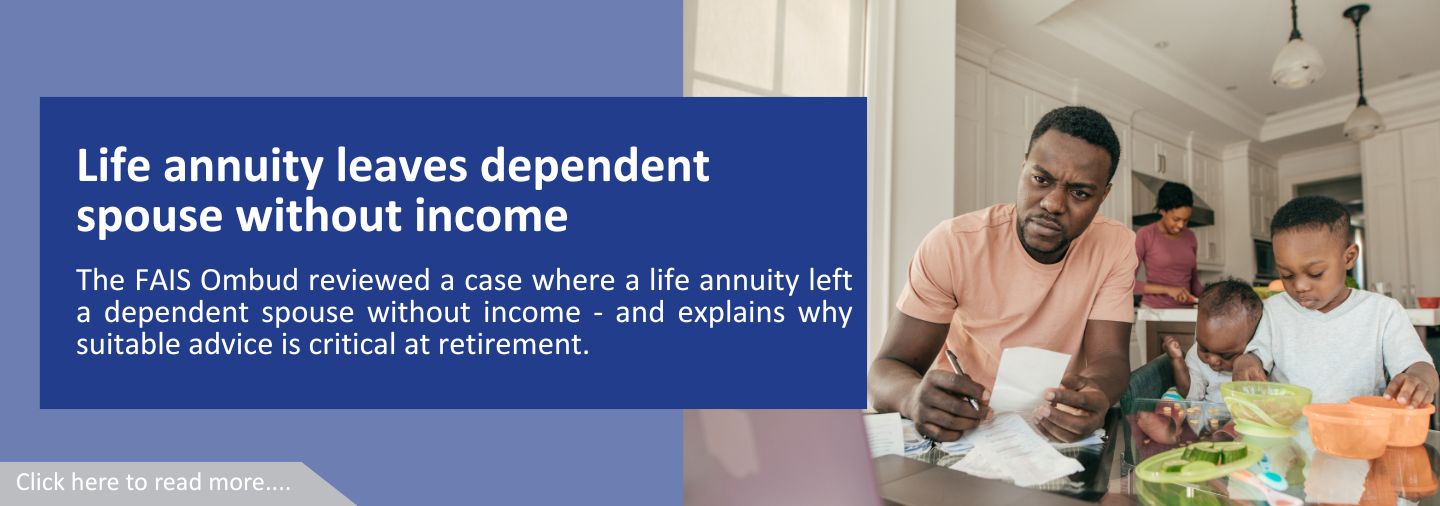 Life annuity leaves dependent spouse without income

The FAIS Ombud reviewed a case where a life annuity left a dependent spouse without income - and explains why suitable advice is critical at retirement.

Click here to read more....